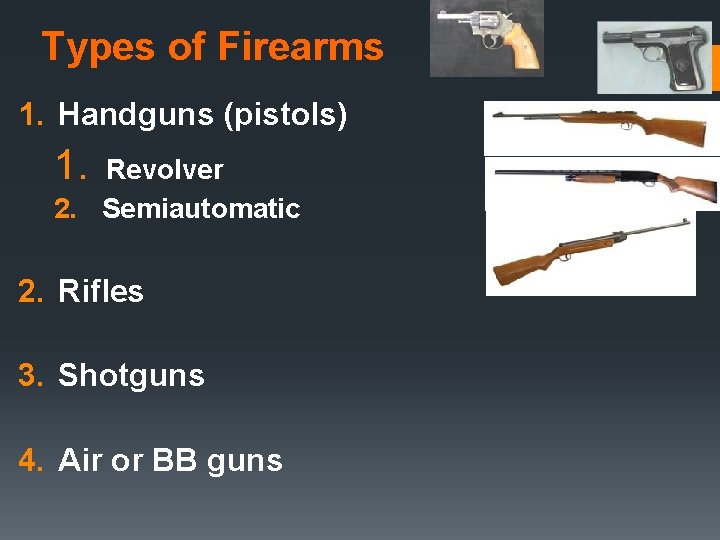 Types of Firearms

1. Handguns (pistols)
   1. Revolver
   2. Semiautomatic

2. Rifles

3. Shotguns

4. Air or BB guns